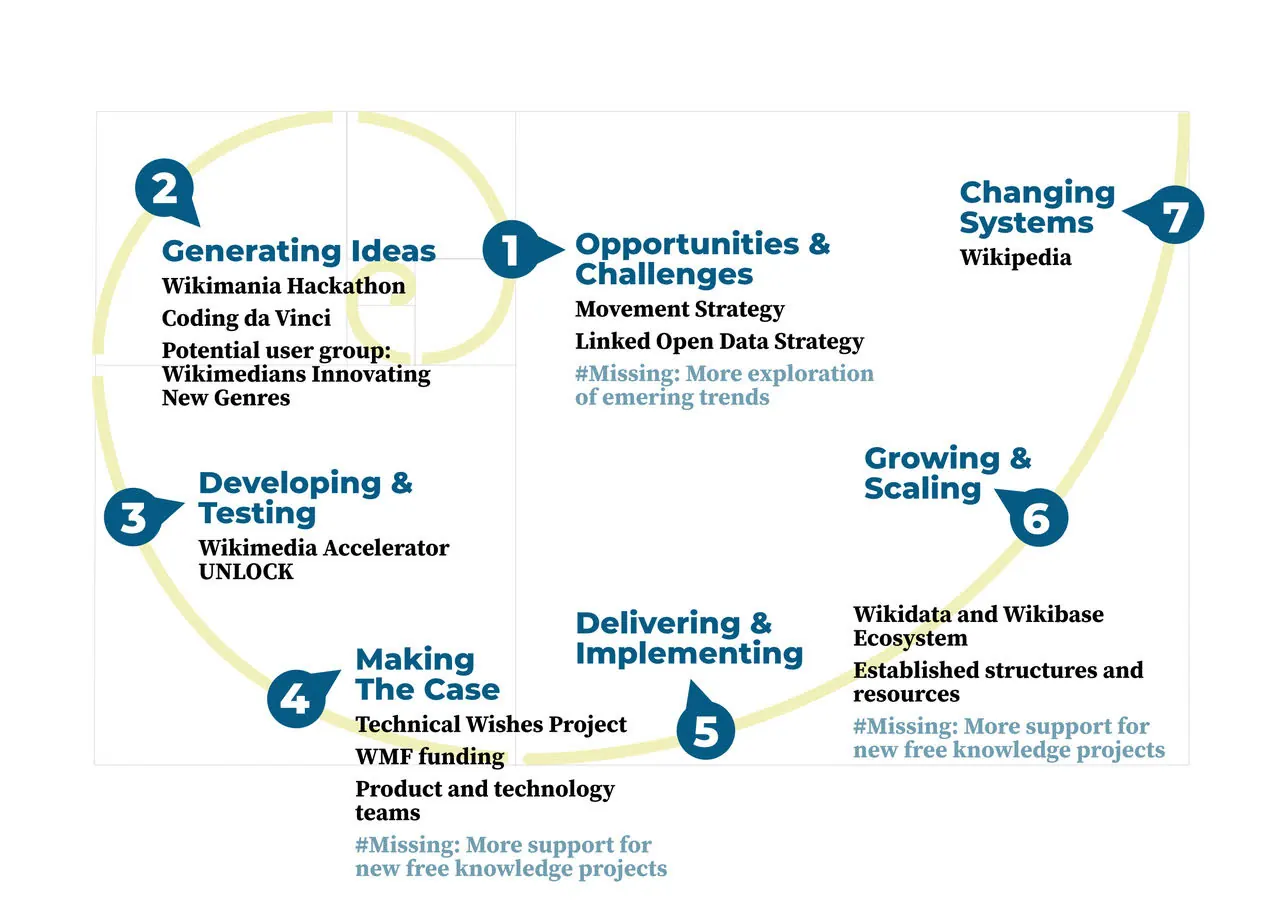 1
Opportunities & Challenges
Movement Strategy
Linked Open Data Strategy
#Missing: More exploration of emering trends

2
Generating Ideas
Wikimania Hackathon
Coding da Vinci
Potential user group: Wikimedians Innovating New Genres

3
Developing & Testing
Wikimedia Accelerator UNLOCK

4
Making The Case
Technical Wishes Project
WMF funding
Product and technology teams
#Missing: More support for new free knowledge projects

5
Delivering & Implementing

6
Growing & Scaling
Wikidata and Wikibase Ecosystem
Established structures and resources
#Missing: More support for new free knowledge projects

7
Changing Systems
Wikipedia